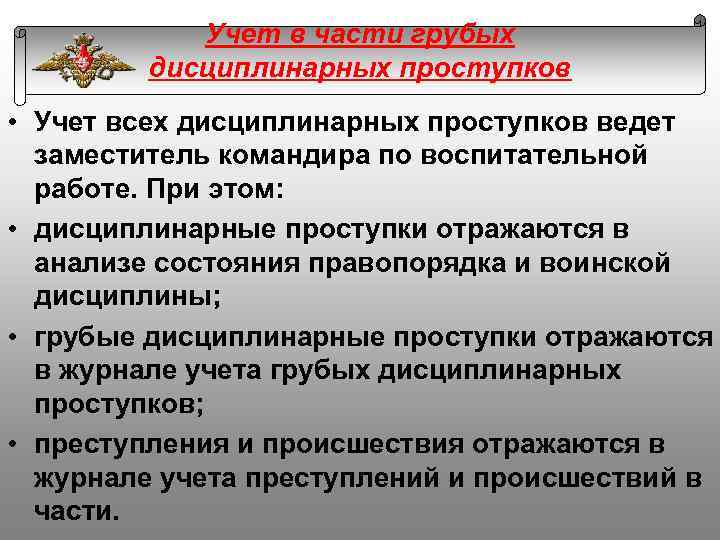 Учет в части грубых дисциплинарных проступков

• Учет всех дисциплинарных проступков ведет заместитель командира по воспитательной работе. При этом:
• дисциплинарные проступки отражаются в анализе состояния правопорядка и воинской дисциплины;
• грубые дисциплинарные проступки отражаются в журнале учета грубых дисциплинарных проступков;
• преступления и происшествия отражаются в журнале учета преступлений и происшествий в части.